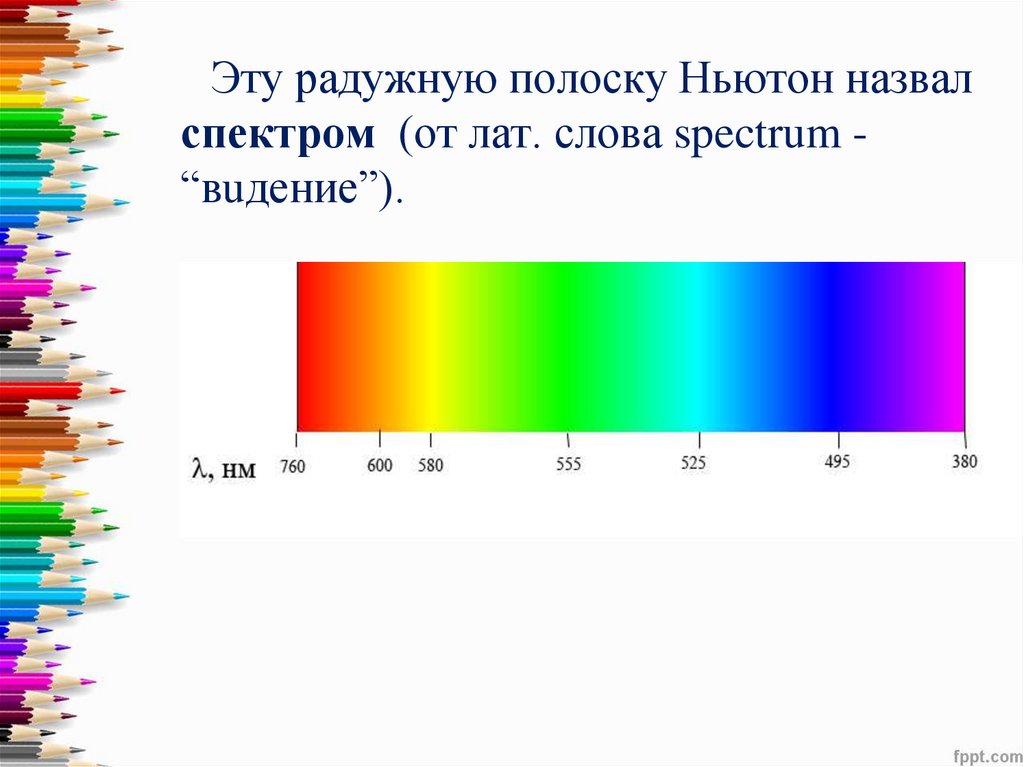 Эту радужную полоску Ньютон назвал **спектром** (от лат. слова spectrum - “видение”).

$\lambda$, нм 760 600 580 555 525 495 380

fppt.com